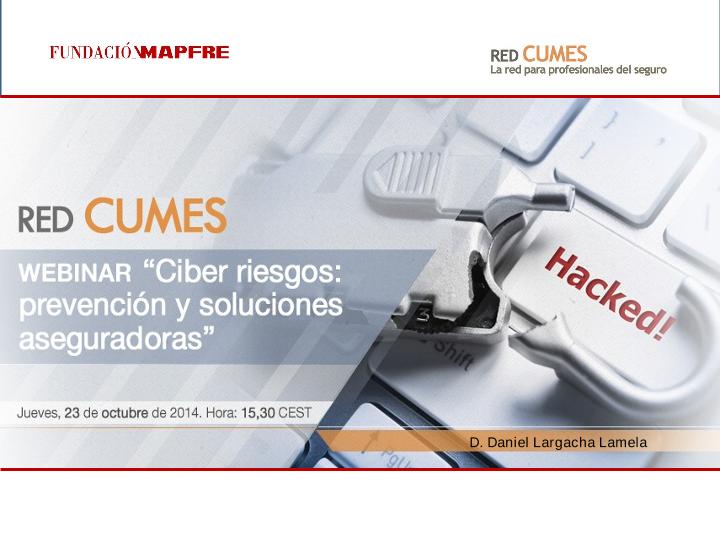 FUNDACIÓN MAPFRE

RED CUMES
La red para profesionales del seguro

RED CUMES

WEBINAR "Ciber riesgos: prevención y soluciones aseguradoras"

Hacked!

Shift

Jueves, 23 de octubre de 2014. Hora: 15,30 CEST

D. Daniel Largacha Lamela